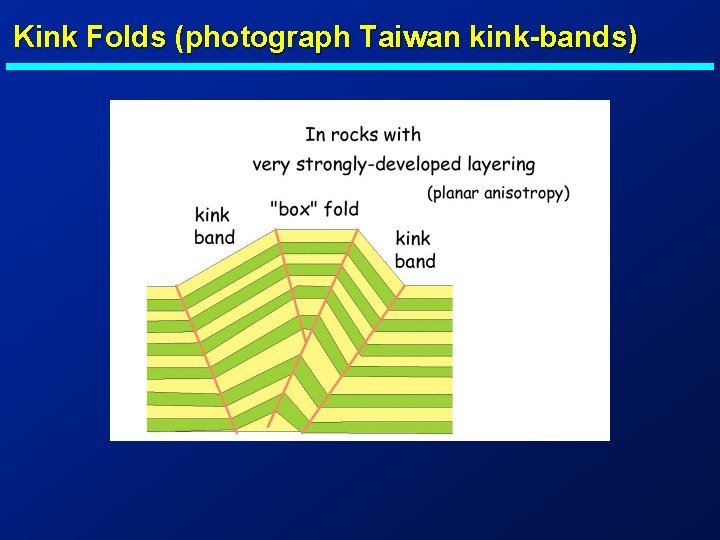 Kink Folds (photograph Taiwan kink-bands)

In rocks with very strongly-developed layering

(planar anisotropy)

kink band

"box" fold

kink band